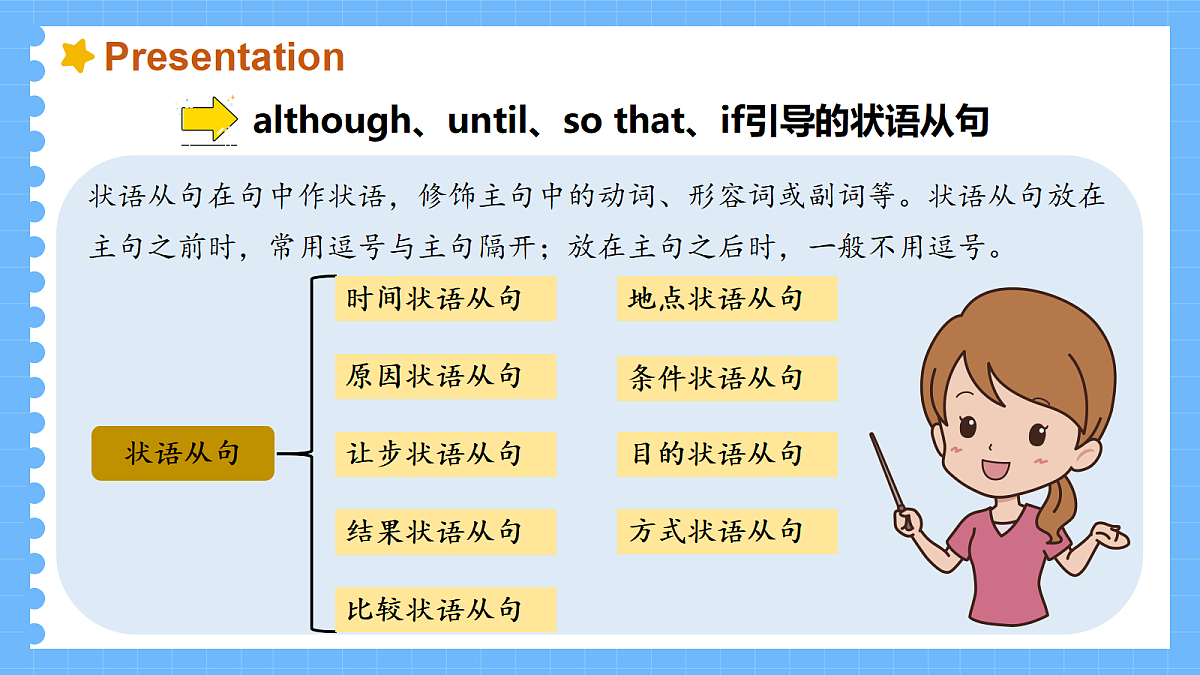 Presentation

although、until、so that、if引导的状语从句

状语从句在句中作状语，修饰主句中的动词、形容词或副词等。状语从句放在主句之前时，常用逗号与主句隔开；放在主句之后时，一般不用逗号。

状语从句

时间状语从句
原因状语从句
让步状语从句
结果状语从句
比较状语从句

地点状语从句
条件状语从句
目的状语从句
方式状语从句